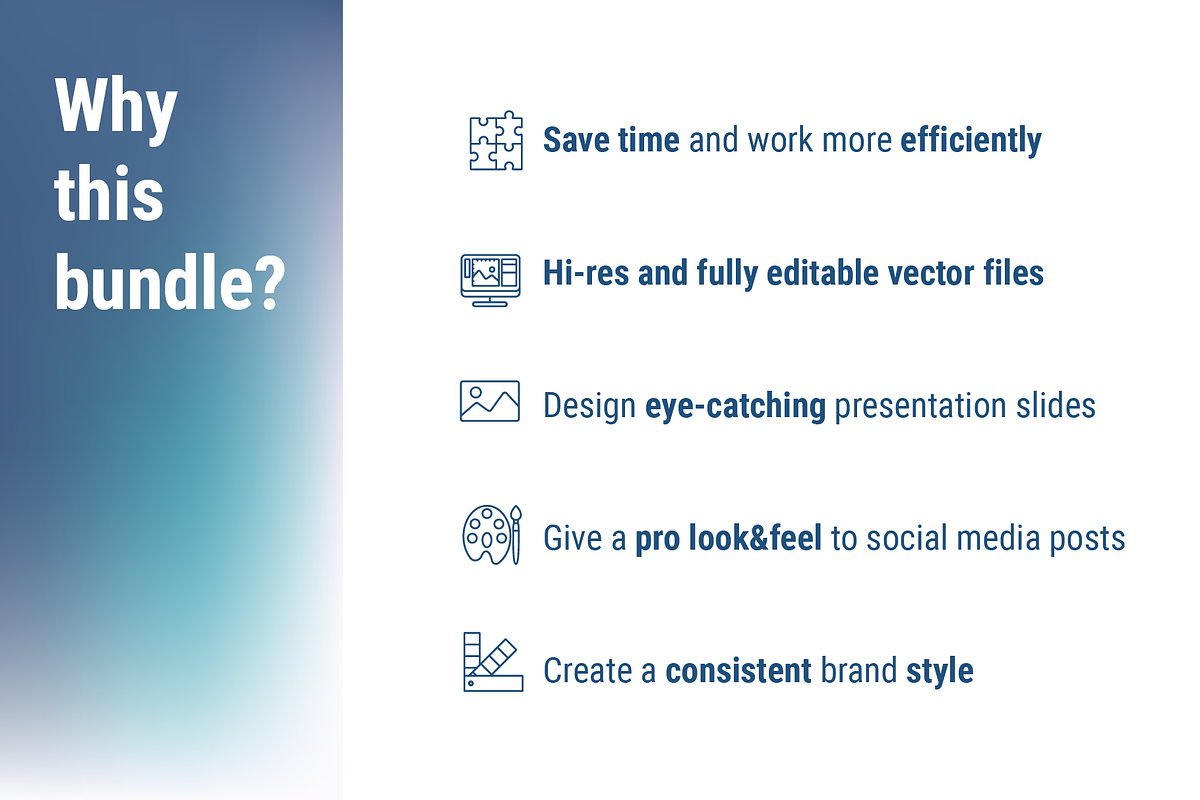 Why this bundle?

Save time and work more efficiently

Hi-res and fully editable vector files

Design eye-catching presentation slides

Give a pro look&feel to social media posts

Create a consistent brand style